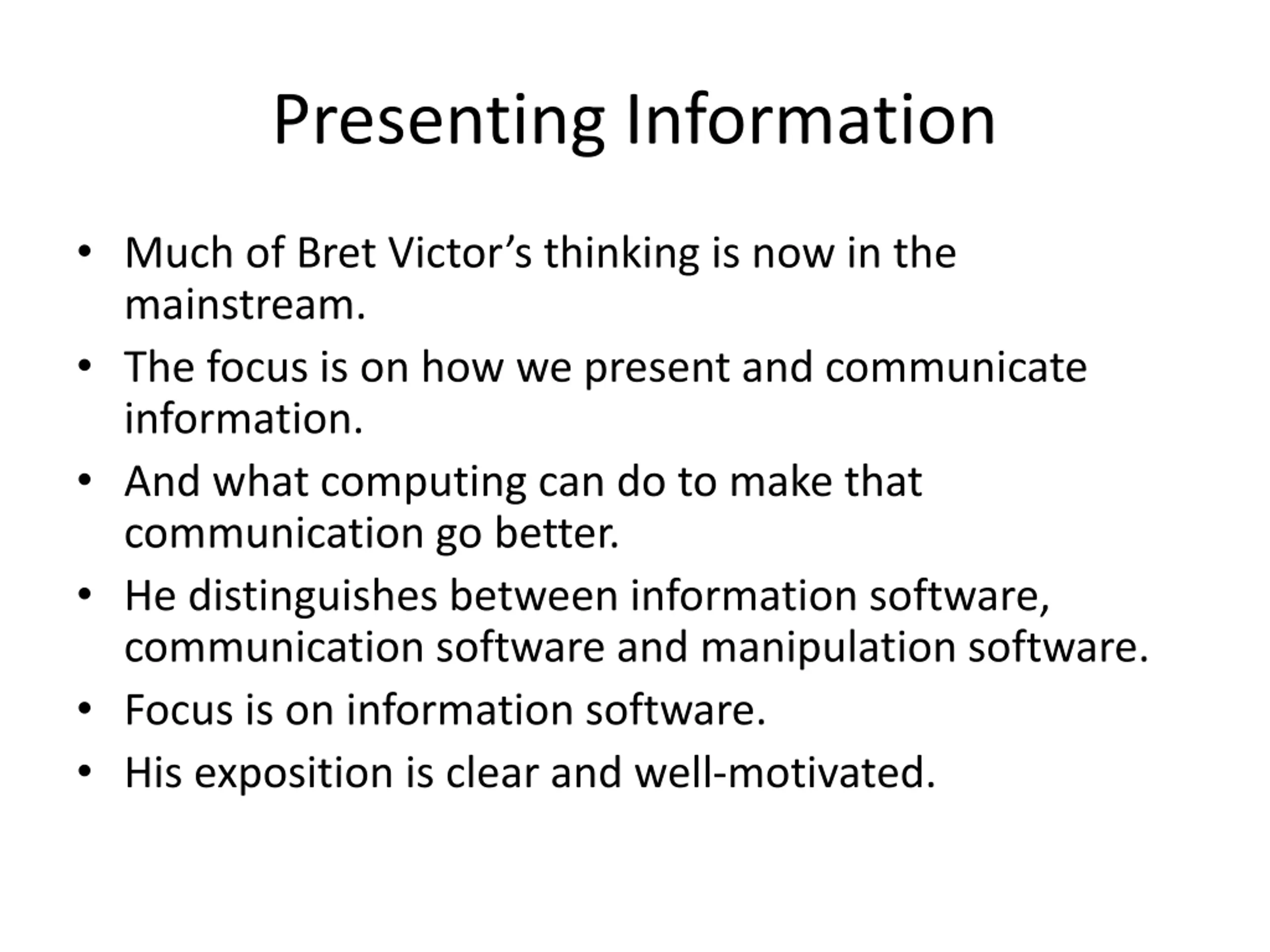 Presenting Information

• Much of Bret Victor’s thinking is now in the mainstream.
• The focus is on how we present and communicate information.
• And what computing can do to make that communication go better.
• He distinguishes between information software, communication software and manipulation software.
• Focus is on information software.
• His exposition is clear and well-motivated.